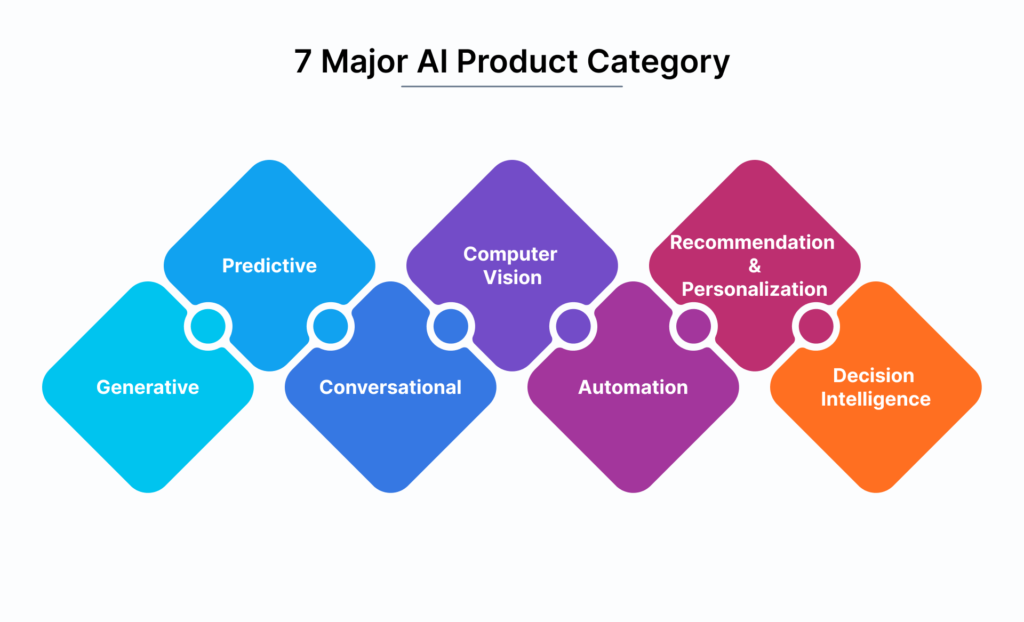 7 Major AI Product Category

Generative

Predictive

Conversational

Computer Vision

Automation

Recommendation & Personalization

Decision Intelligence